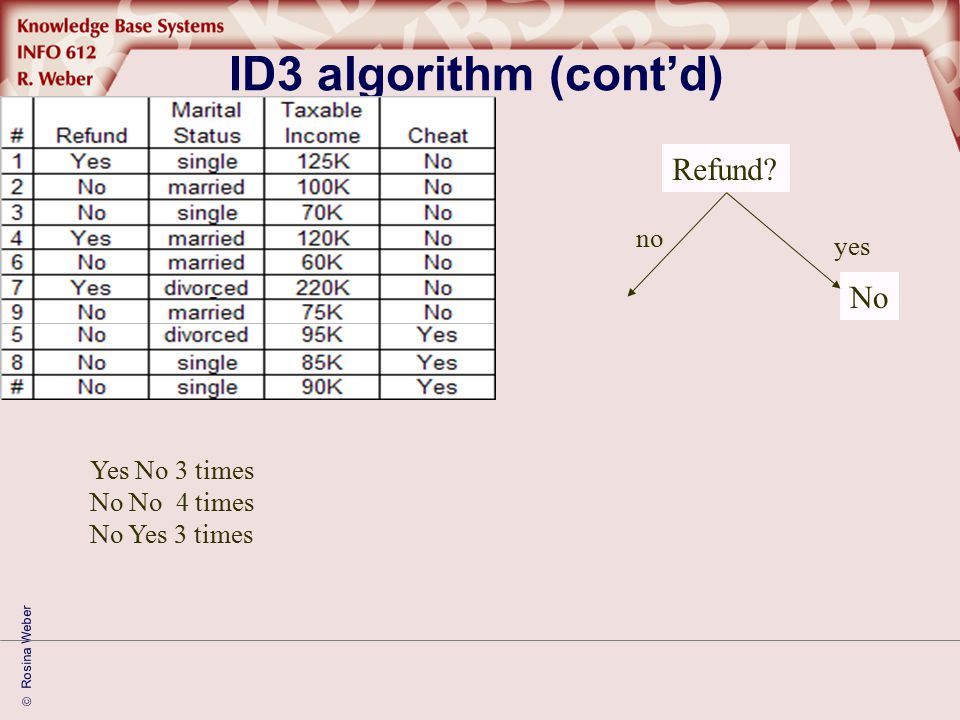 Knowledge Base Systems
INFO 612
R. Weber

ID3 algorithm (cont'd)

| # | Refund | Marital Status | Taxable Income | Cheat |
|---|---|---|---|---|
| 1 | Yes | single | 125K | No |
| 2 | No | married | 100K | No |
| 3 | No | single | 70K | No |
| 4 | Yes | married | 120K | No |
| 6 | No | married | 60K | No |
| 7 | Yes | divorced | 220K | No |
| 9 | No | married | 75K | No |
| 5 | No | divorced | 95K | Yes |
| 8 | No | single | 85K | Yes |
| # | No | single | 90K | Yes |

Refund?
no
yes
No

Yes No 3 times
No No 4 times
No Yes 3 times

© Rosina Weber